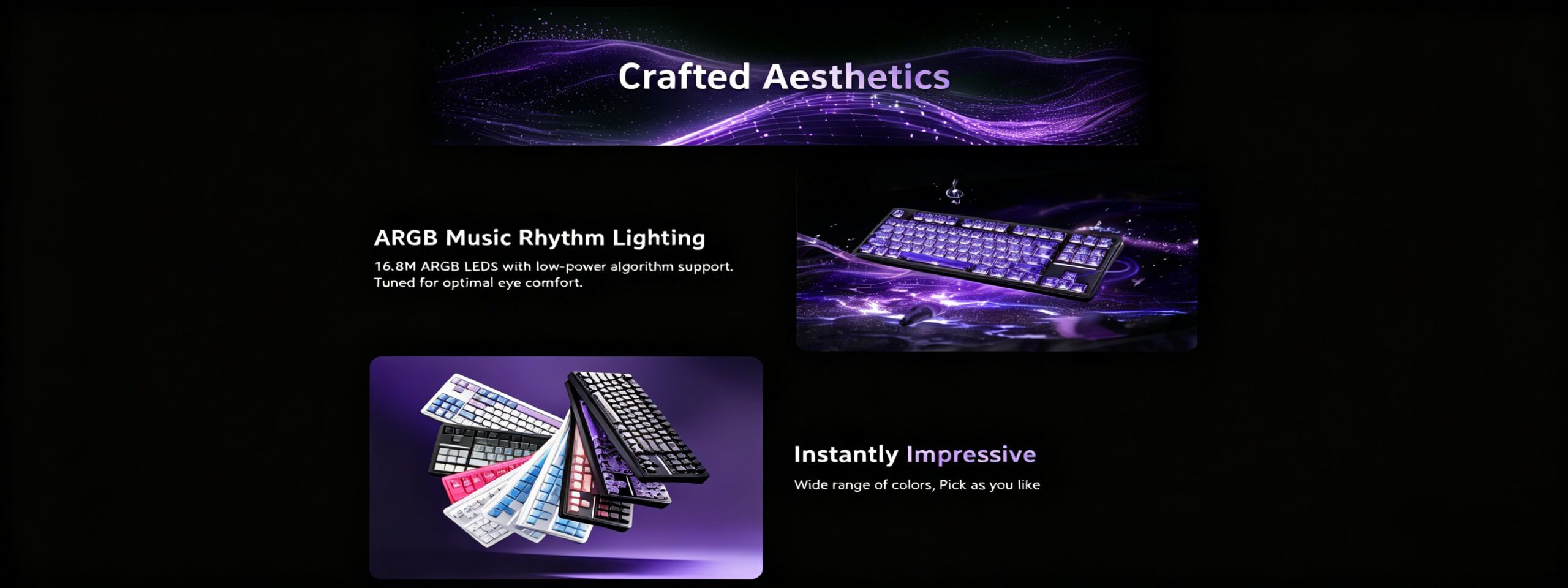 Crafted Aesthetics

ARGB Music Rhythm Lighting

16.8M ARGB LEDS with low-power algorithm support. Tuned for optimal eye comfort.

Instantly Impressive

Wide range of colors, Pick as you like